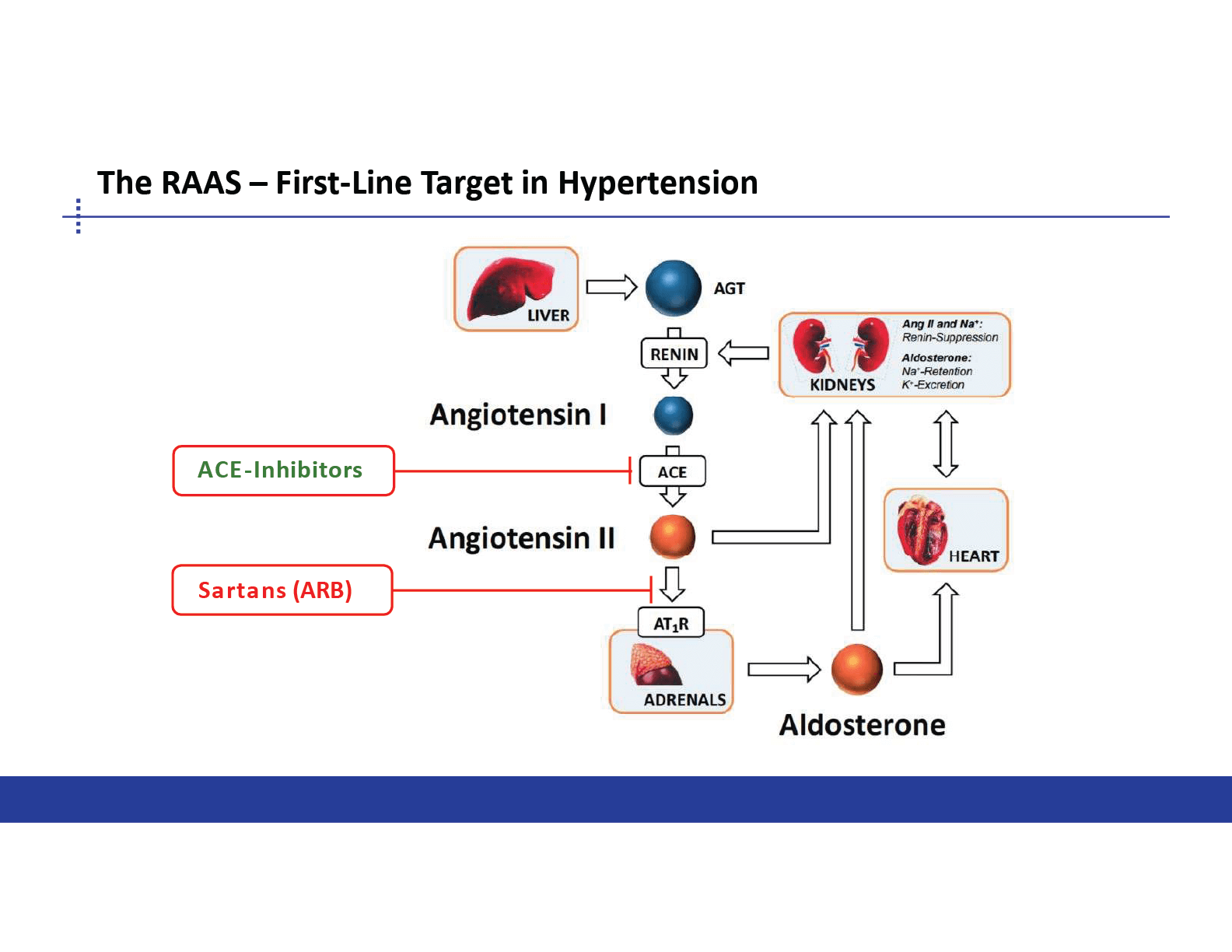 The RAAS – First-Line Target in Hypertension

LIVER

AGT

RENIN

KIDNEYS

Ang II and $Na^+$: Renin-Suppression

Aldosterone: $Na^+$-Retention $K^+$-Excretion

Angiotensin I

ACE-Inhibitors

ACE

Angiotensin II

HEART

Sartans (ARB)

$AT_1R$

ADRENALS

Aldosterone